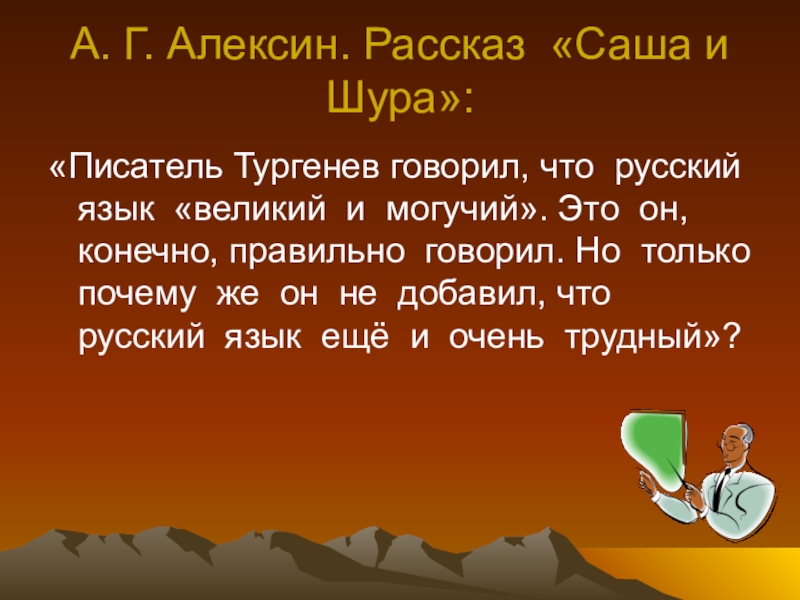 А. Г. Алексин. Рассказ «Саша и Шура»:

«Писатель Тургенев говорил, что русский язык «великий и могучий». Это он, конечно, правильно говорил. Но только почему же он не добавил, что русский язык ещё и очень трудный»?